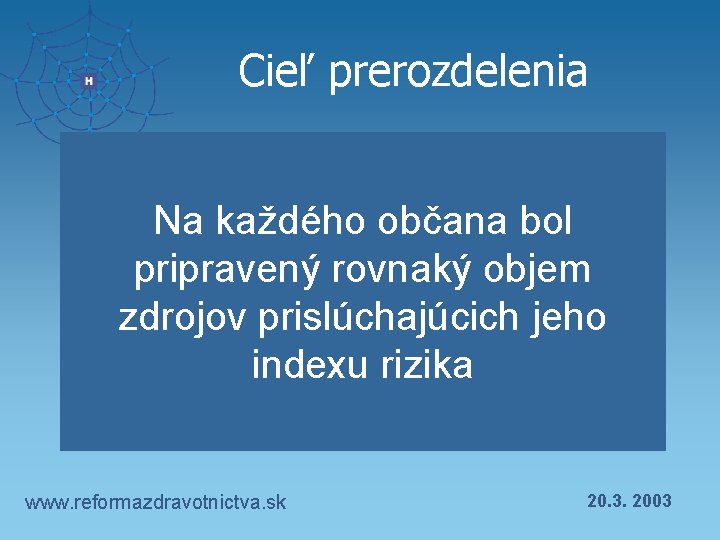 H

Cieľ prerozdelenia

Na každého občana bol pripravený rovnaký objem zdrojov prislúchajúcich jeho indexu rizika

www.reformazdravotnictva.sk

20.3. 2003